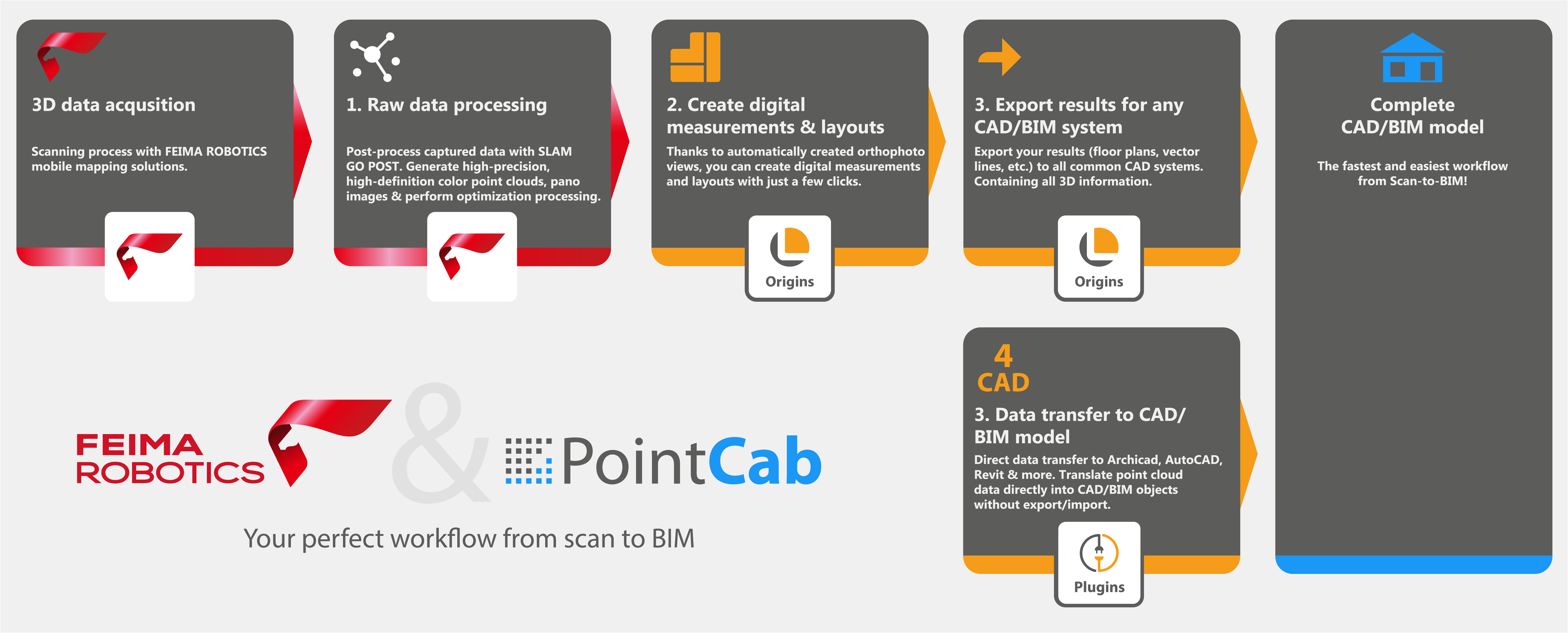 3D data acqusition

Scanning process with FEIMA ROBOTICS mobile mapping solutions.

1. Raw data processing

Post-process captured data with SLAM GO POST. Generate high-precision, high-definition color point clouds, pano images & perform optimization processing.

2. Create digital measurements & layouts

Thanks to automatically created orthophoto views, you can create digital measurements and layouts with just a few clicks.

Origins

3. Export results for any CAD/BIM system

Export your results (floor plans, vector lines, etc.) to all common CAD systems. Containing all 3D information.

Origins

Complete CAD/BIM model

The fastest and easiest workflow from Scan-to-BIM!

4 CAD

3. Data transfer to CAD/ BIM model

Direct data transfer to Archicad, AutoCAD, Revit & more. Translate point cloud data directly into CAD/BIM objects without export/import.

Plugins

FEIMA ROBOTICS & PointCab

Your perfect workflow from scan to BIM